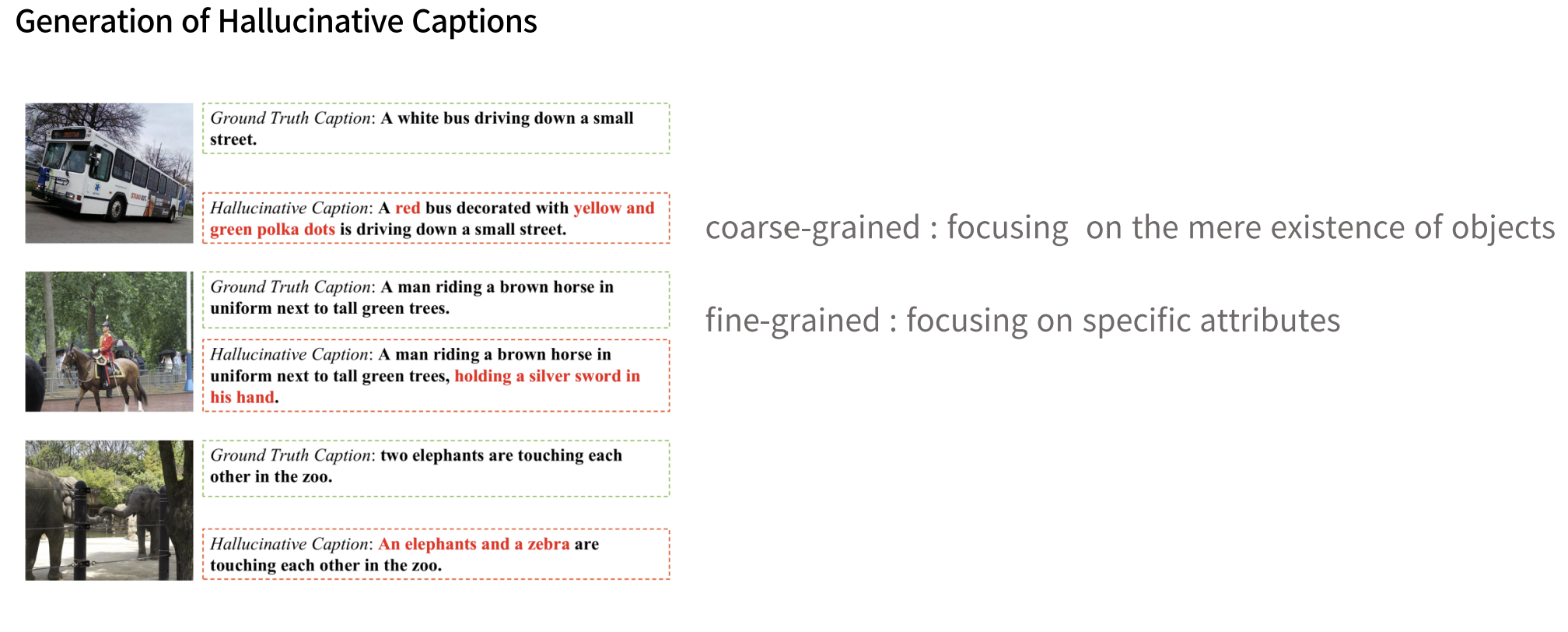 Generation of Hallucinative Captions

Ground Truth Caption: A white bus driving down a small street.

Hallucinative Caption: A red bus decorated with yellow and green polka dots is driving down a small street.

Ground Truth Caption: A man riding a brown horse in uniform next to tall green trees.

Hallucinative Caption: A man riding a brown horse in uniform next to tall green trees, holding a silver sword in his hand.

Ground Truth Caption: two elephants are touching each other in the zoo.

Hallucinative Caption: An elephants and a zebra are touching each other in the zoo.

coarse-grained : focusing on the mere existence of objects

fine-grained : focusing on specific attributes